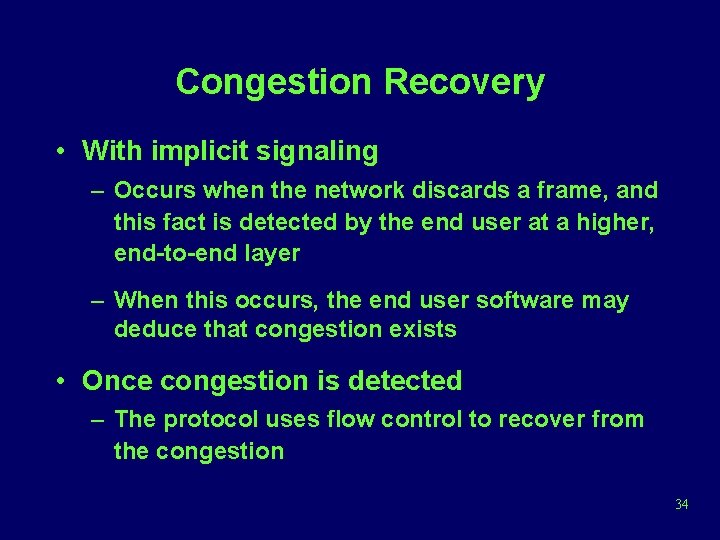 Congestion Recovery

• With implicit signaling

– Occurs when the network discards a frame, and this fact is detected by the end user at a higher, end-to-end layer

– When this occurs, the end user software may deduce that congestion exists

• Once congestion is detected

– The protocol uses flow control to recover from the congestion

34